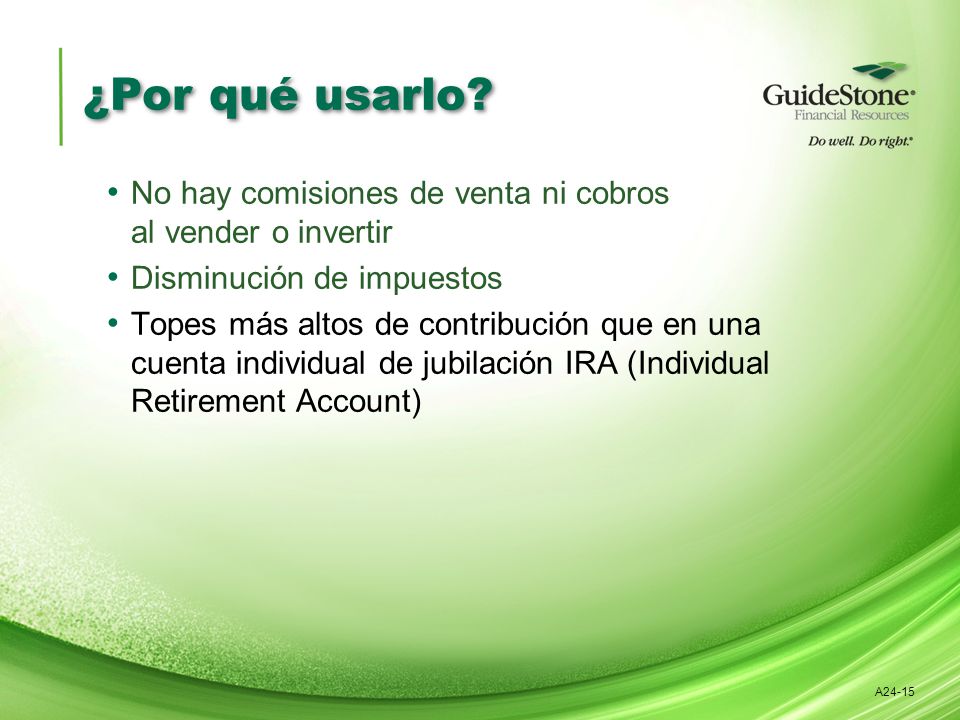 ¿Por qué usarlo?

GuideStone®
Financial Resources
Do well. Do right.®

• No hay comisiones de venta ni cobros al vender o invertir
• Disminución de impuestos
• Topes más altos de contribución que en una cuenta individual de jubilación IRA (Individual Retirement Account)

A24-15